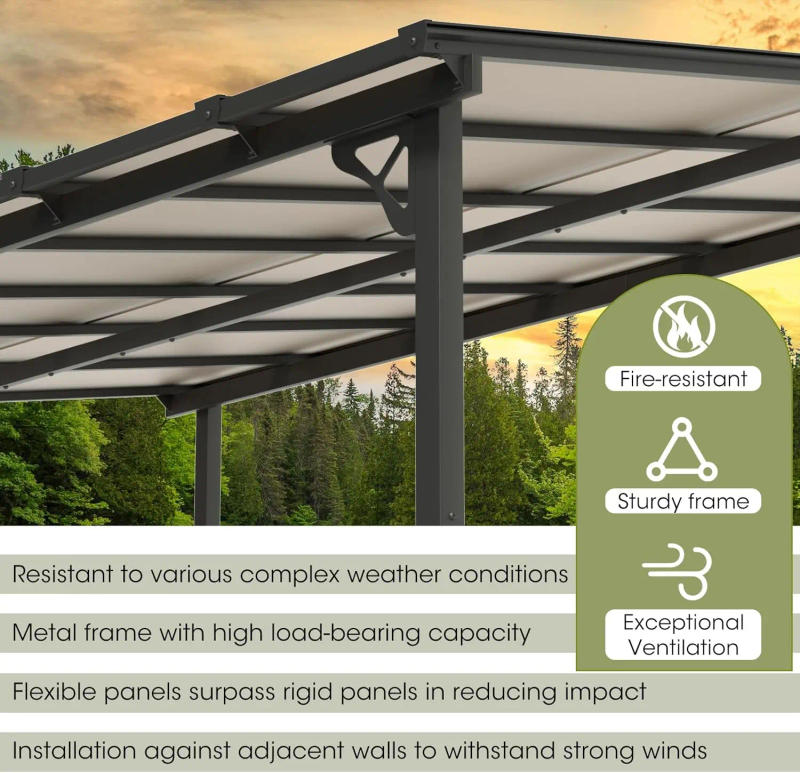 Fire-resistant

Sturdy frame

Exceptional Ventilation

Resistant to various complex weather conditions

Metal frame with high load-bearing capacity

Flexible panels surpass rigid panels in reducing impact

Installation against adjacent walls to withstand strong winds